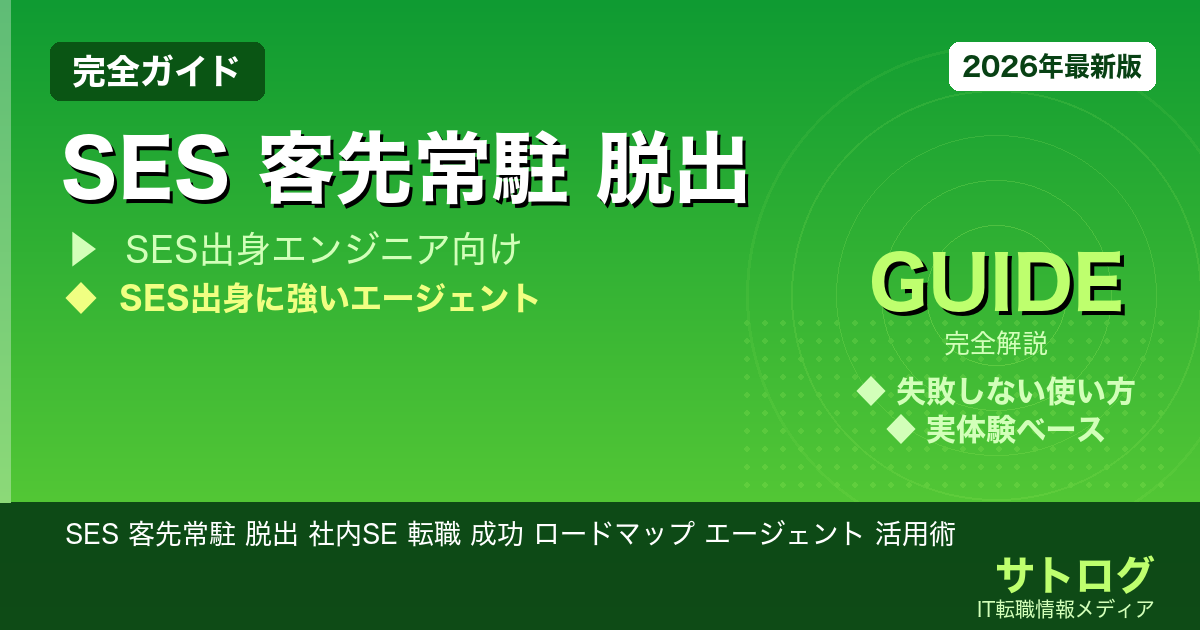 完全ガイド

2026年最新版

SES 客先常駐 脱出

▶ SES出身エンジニア向け

◆ SES出身に強いエージェント

GUIDE

完全解説

◆ 失敗しない使い方

◆ 実体験ベース

SES 客先常駐 脱出 社内SE 転職 成功 ロードマップ エージェント 活用術

サトログ

IT転職情報メディア